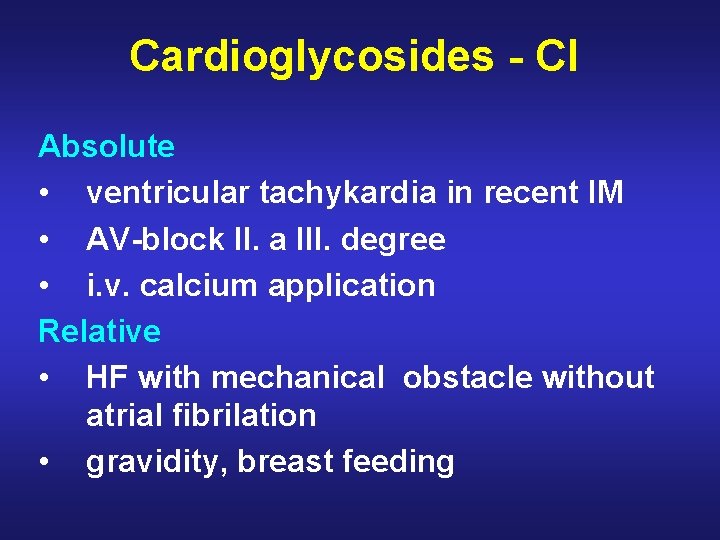 Cardioglycosides - CI

Absolute
• ventricular tachykardia in recent IM
• AV-block II. a III. degree
• i.v. calcium application
Relative
• HF with mechanical obstacle without atrial fibrilation
• gravidity, breast feeding